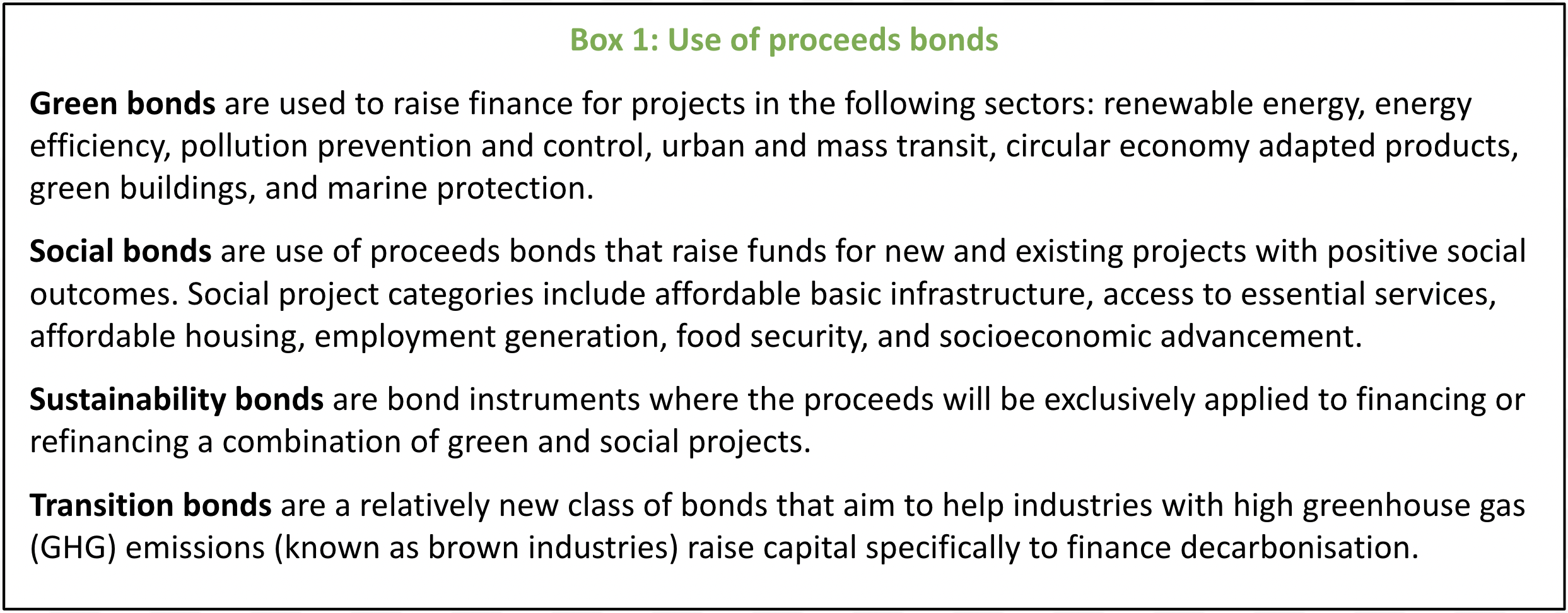 Box 1: Use of proceeds bonds

Green bonds are used to raise finance for projects in the following sectors: renewable energy, energy efficiency, pollution prevention and control, urban and mass transit, circular economy adapted products, green buildings, and marine protection.

Social bonds are use of proceeds bonds that raise funds for new and existing projects with positive social outcomes. Social project categories include affordable basic infrastructure, access to essential services, affordable housing, employment generation, food security, and socioeconomic advancement.

Sustainability bonds are bond instruments where the proceeds will be exclusively applied to financing or refinancing a combination of green and social projects.

Transition bonds are a relatively new class of bonds that aim to help industries with high greenhouse gas (GHG) emissions (known as brown industries) raise capital specifically to finance decarbonisation.